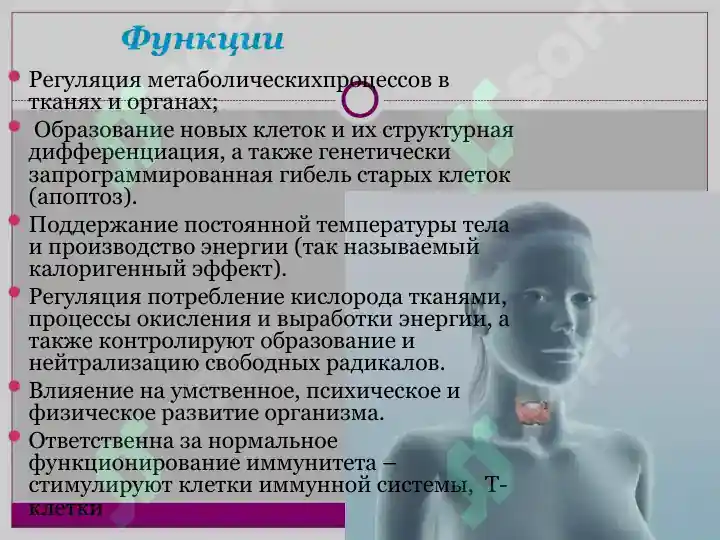 Функции

Регуляция метаболическихпроцессов в тканях и органах;

Образование новых клеток и их структурная дифференциация, а также генетически запрограммированная гибель старых клеток (апоптоз).

Поддержание постоянной температуры тела и производство энергии (так называемый калоригенный эффект).

Регуляция потребление кислорода тканями, процессы окисления и выработки энергии, а также контролируют образование и нейтрализацию свободных радикалов.

Влияение на умственное, психическое и физическое развитие организма.

Ответственна за нормальное функционирование иммунитета – стимулируют клетки иммунной системы, Т-клетки